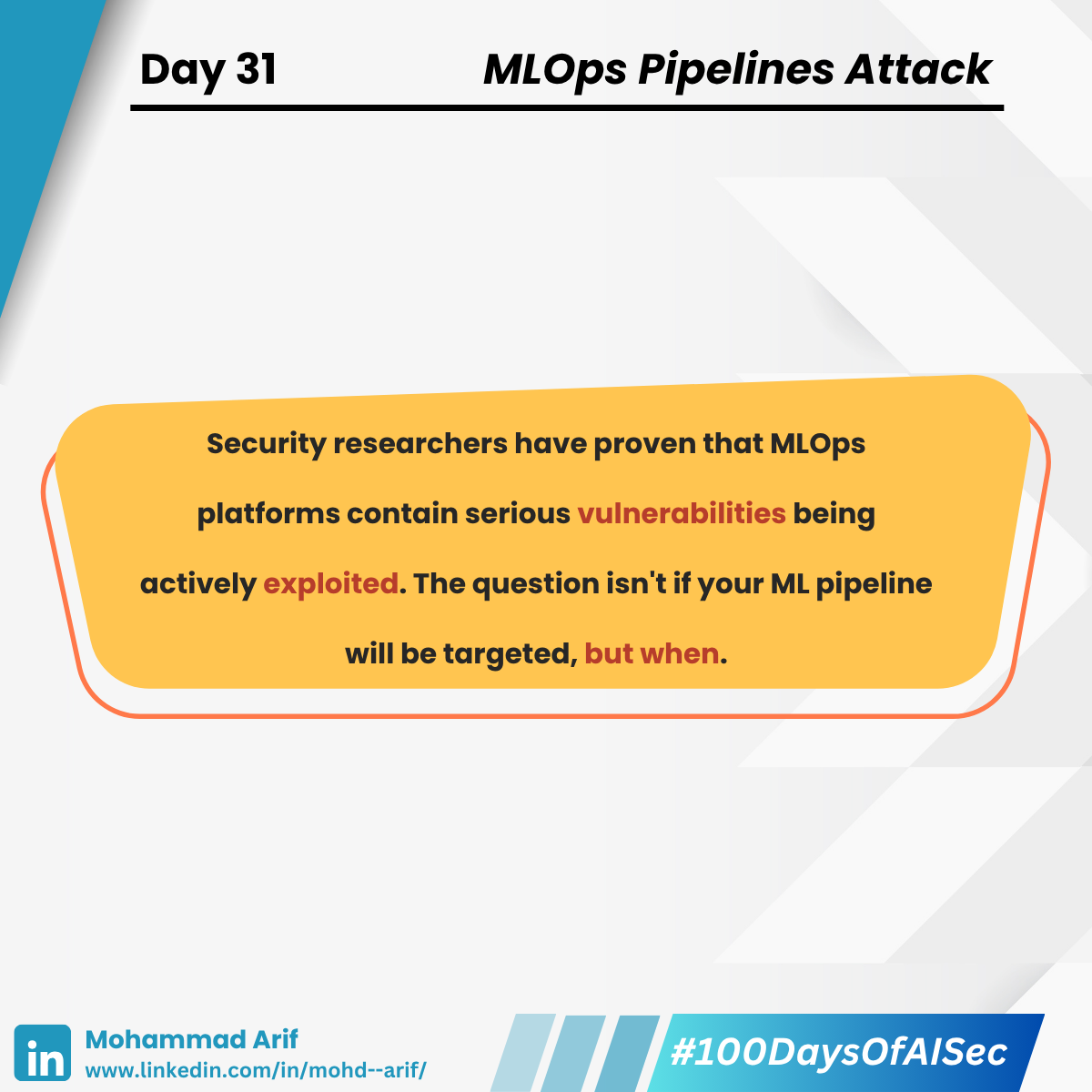 Day 31 MLOps Pipelines Attack

Security researchers have proven that MLOps platforms contain serious vulnerabilities being actively exploited. The question isn't if your ML pipeline will be targeted, but when.

in Mohammad Arif
www.linkedin.com/in/mohd--arif/

#100DaysOfAISec